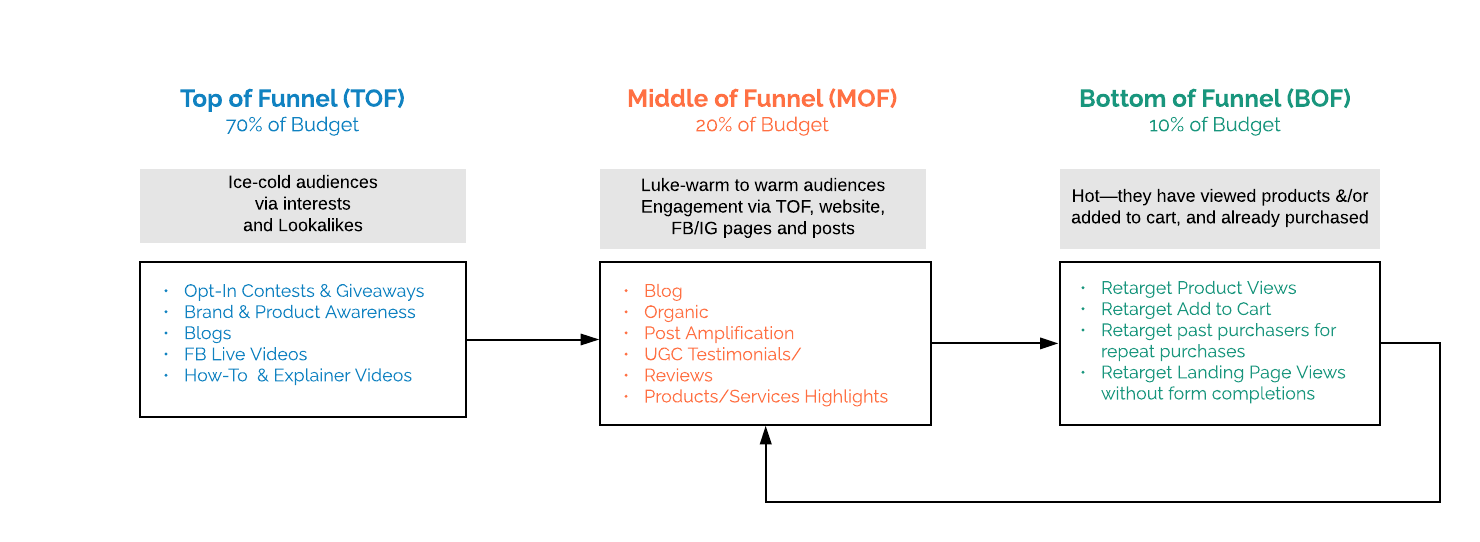 Top of Funnel (TOF)
70% of Budget

Ice-cold audiences via interests and Lookalikes

· Opt-In Contests & Giveaways
· Brand & Product Awareness
· Blogs
· FB Live Videos
· How-To & Explainer Videos

Middle of Funnel (MOF)
20% of Budget

Luke-warm to warm audiences Engagement via TOF, website, FB/IG pages and posts

· Blog
· Organic
· Post Amplification
· UGC Testimonials/
· Reviews
· Products/Services Highlights

Bottom of Funnel (BOF)
10% of Budget

Hot—they have viewed products &/or added to cart, and already purchased

· Retarget Product Views
· Retarget Add to Cart
· Retarget past purchasers for repeat purchases
· Retarget Landing Page Views without form completions